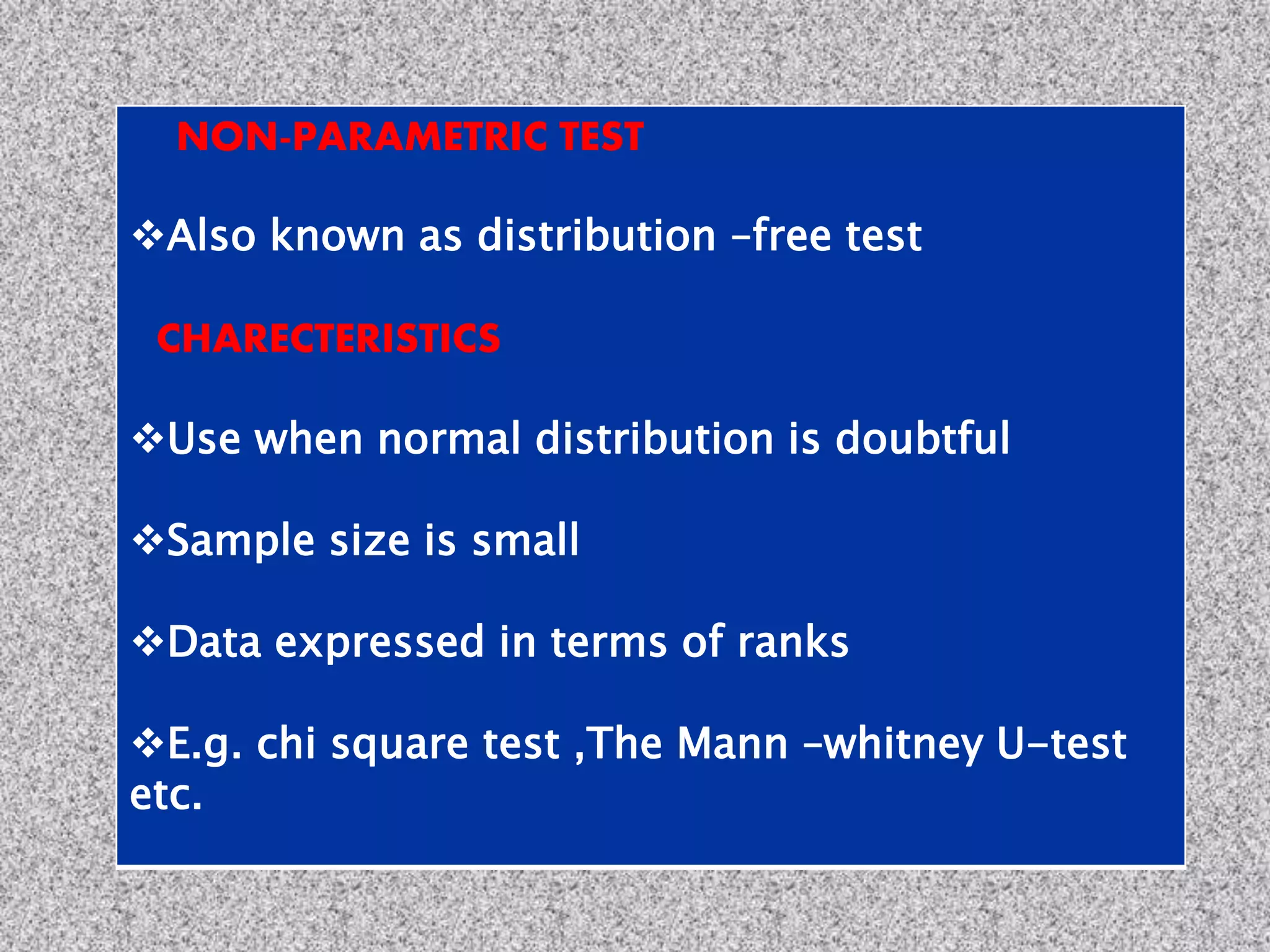 NON-PARAMETRIC TEST

❖Also known as distribution –free test

CHARECTERISTICS

❖Use when normal distribution is doubtful

❖Sample size is small

❖Data expressed in terms of ranks

❖E.g. chi square test ,The Mann –whitney U–test etc.